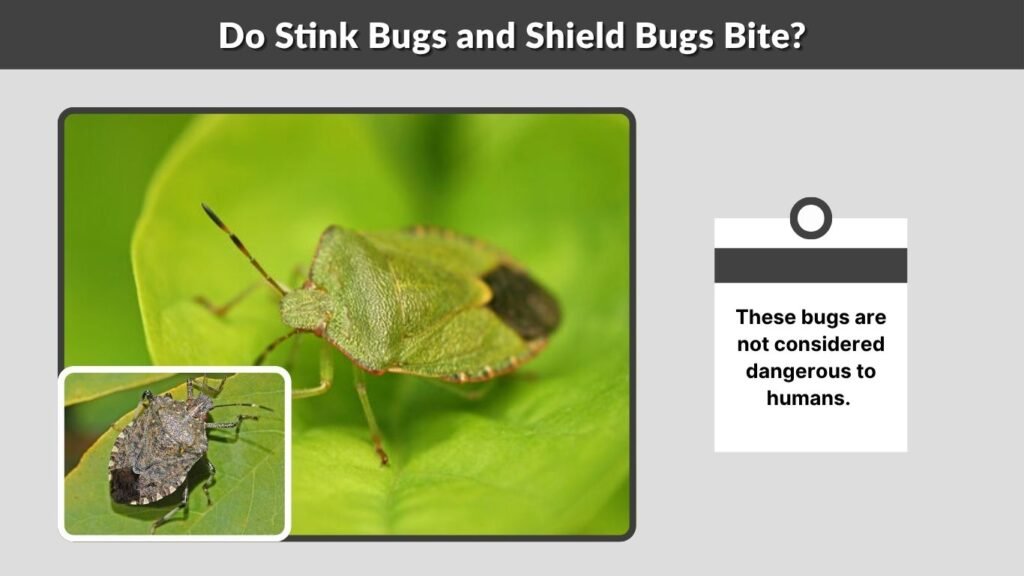 Do Stink Bugs and Shield Bugs Bite?

These bugs are not considered dangerous to humans.